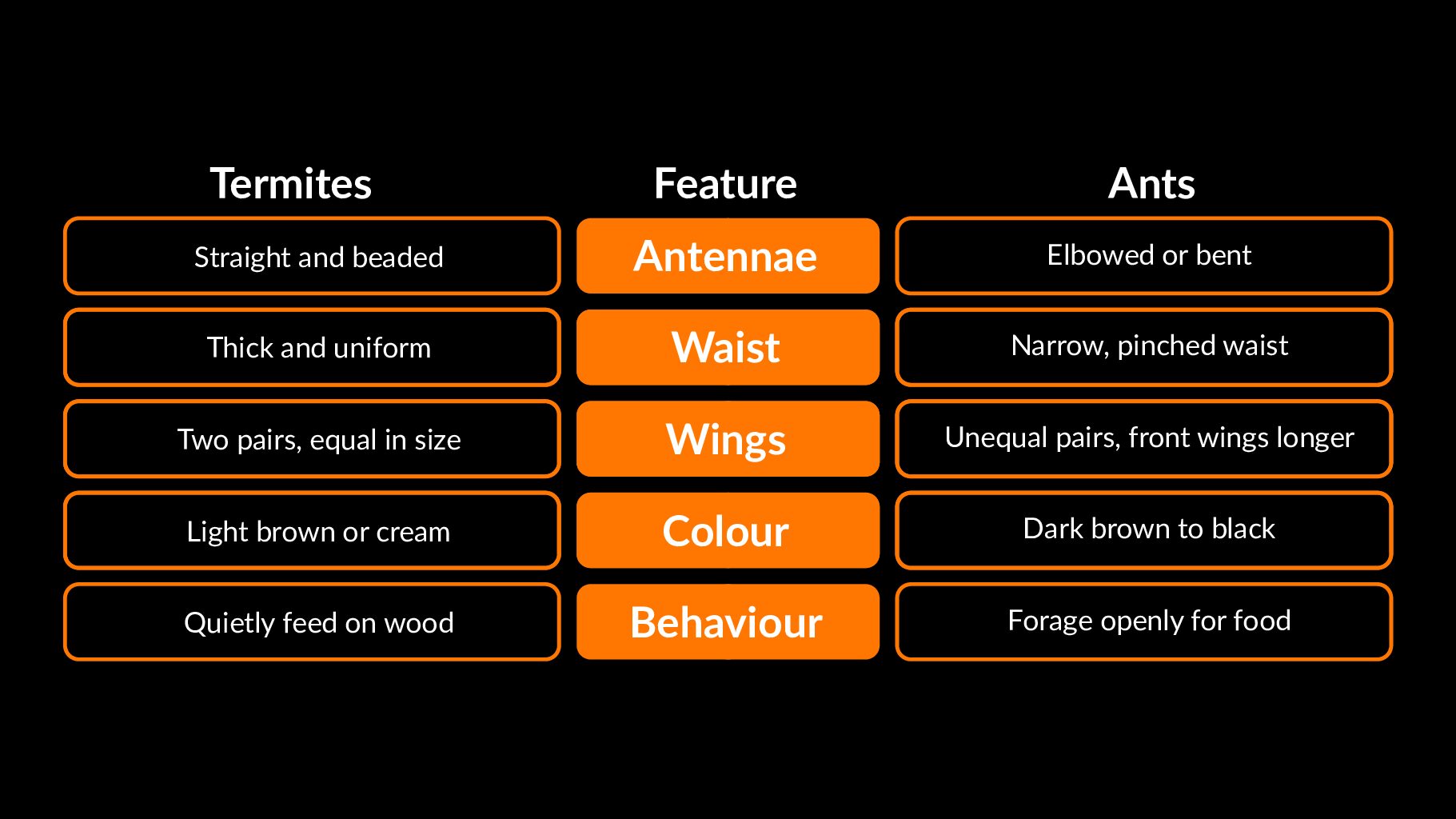 | Termites | Feature | Ants |
|---|---|---|
| Straight and beaded | Antennae | Elbowed or bent |
| Thick and uniform | Waist | Narrow, pinched waist |
| Two pairs, equal in size | Wings | Unequal pairs, front wings longer |
| Light brown or cream | Colour | Dark brown to black |
| Quietly feed on wood | Behaviour | Forage openly for food |